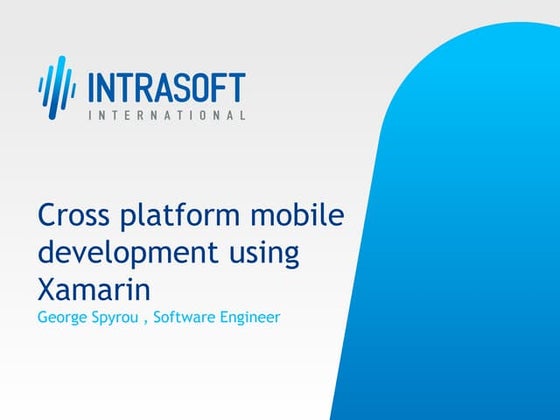 INTRASOFT
INTERNATIONAL

Cross platform mobile development using Xamarin
George Spyrou , Software Engineer